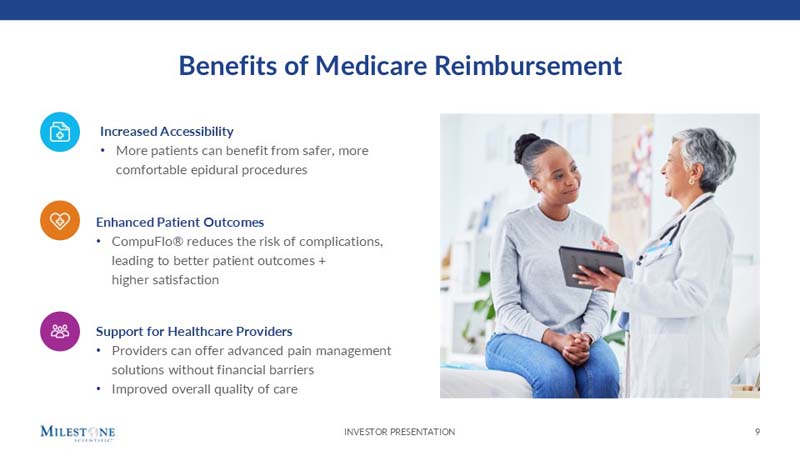 Benefits of Medicare Reimbursement

Increased Accessibility
• More patients can benefit from safer, more comfortable epidural procedures

Enhanced Patient Outcomes
• CompuFlo® reduces the risk of complications, leading to better patient outcomes + higher satisfaction

Support for Healthcare Providers
• Providers can offer advanced pain management solutions without financial barriers
• Improved overall quality of care

MILESTONE SCIENTIFIC

INVESTOR PRESENTATION

9